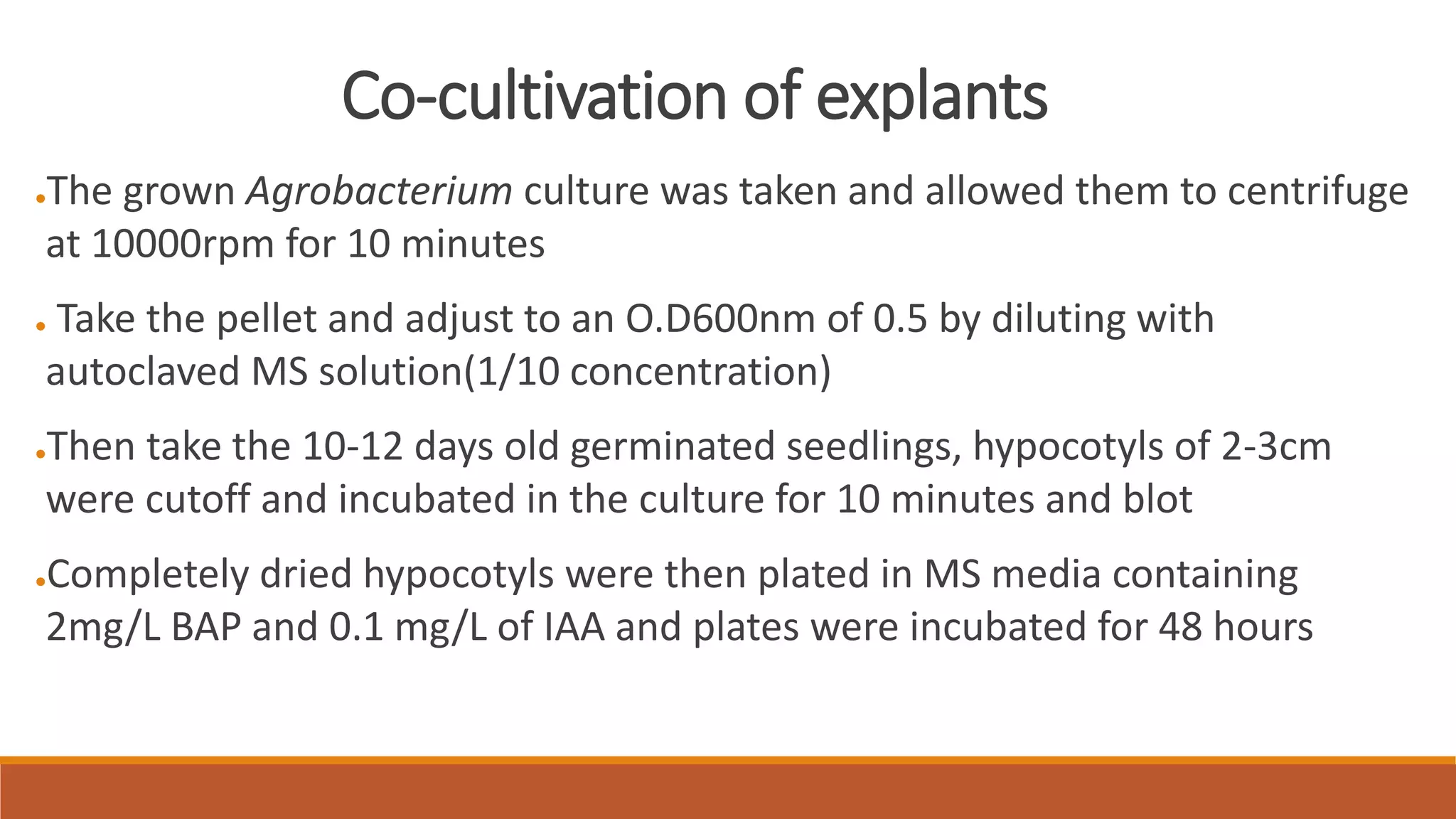 Co-cultivation of explants

•The grown Agrobacterium culture was taken and allowed them to centrifuge at 10000rpm for 10 minutes

• Take the pellet and adjust to an O.D600nm of 0.5 by diluting with autoclaved MS solution(1/10 concentration)

•Then take the 10-12 days old germinated seedlings, hypocotyls of 2-3cm were cutoff and incubated in the culture for 10 minutes and blot

•Completely dried hypocotyls were then plated in MS media containing 2mg/L BAP and 0.1 mg/L of IAA and plates were incubated for 48 hours